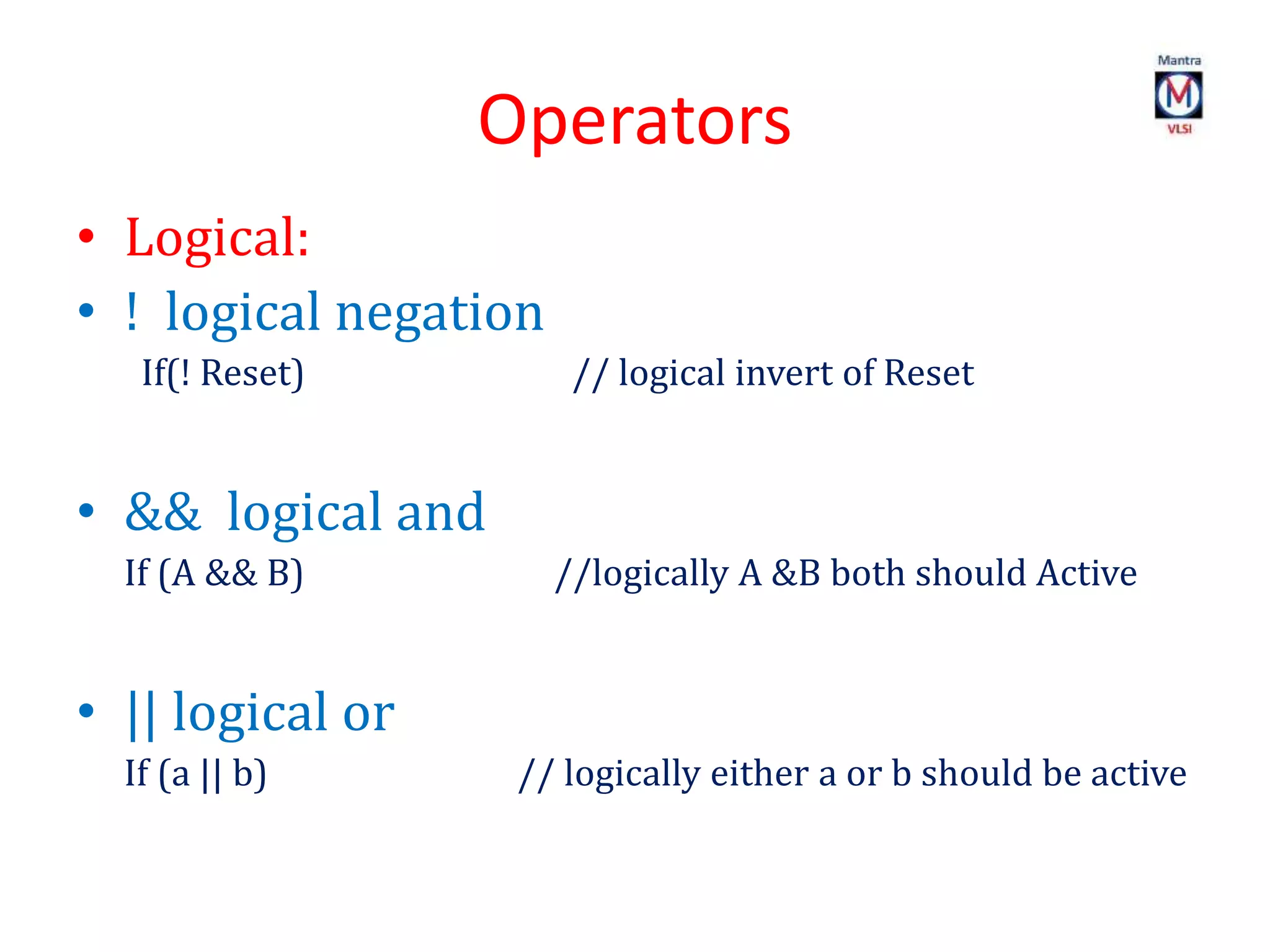 Mantra
M
VLSI

Operators

• Logical:
• ! logical negation
If(! Reset) // logical invert of Reset

• && logical and
If (A && B) //logically A &B both should Active

• || logical or
If (a || b) // logically either a or b should be active